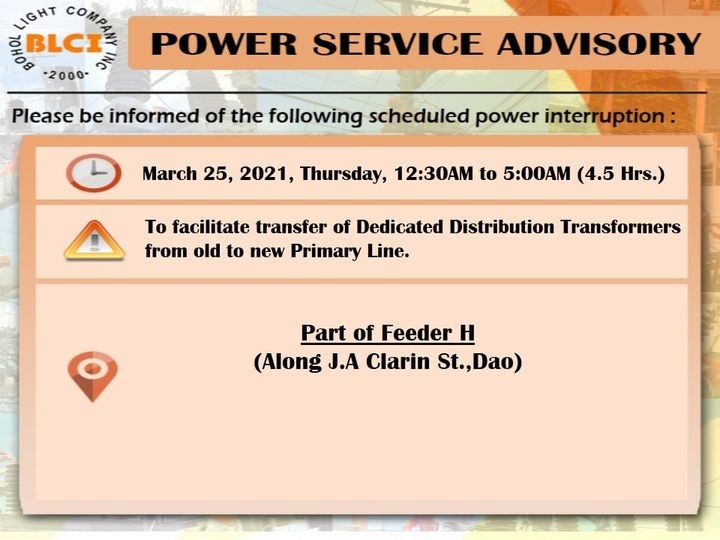 BOHOL LIGHT COMPANY INC
BLCI
·2000·

POWER SERVICE ADVISORY

Please be informed of the following scheduled power interruption :

March 25, 2021, Thursday, 12:30AM to 5:00AM (4.5 Hrs.)

To facilitate transfer of Dedicated Distribution Transformers from old to new Primary Line.

Part of Feeder H
(Along J.A Clarin St.,Dao)